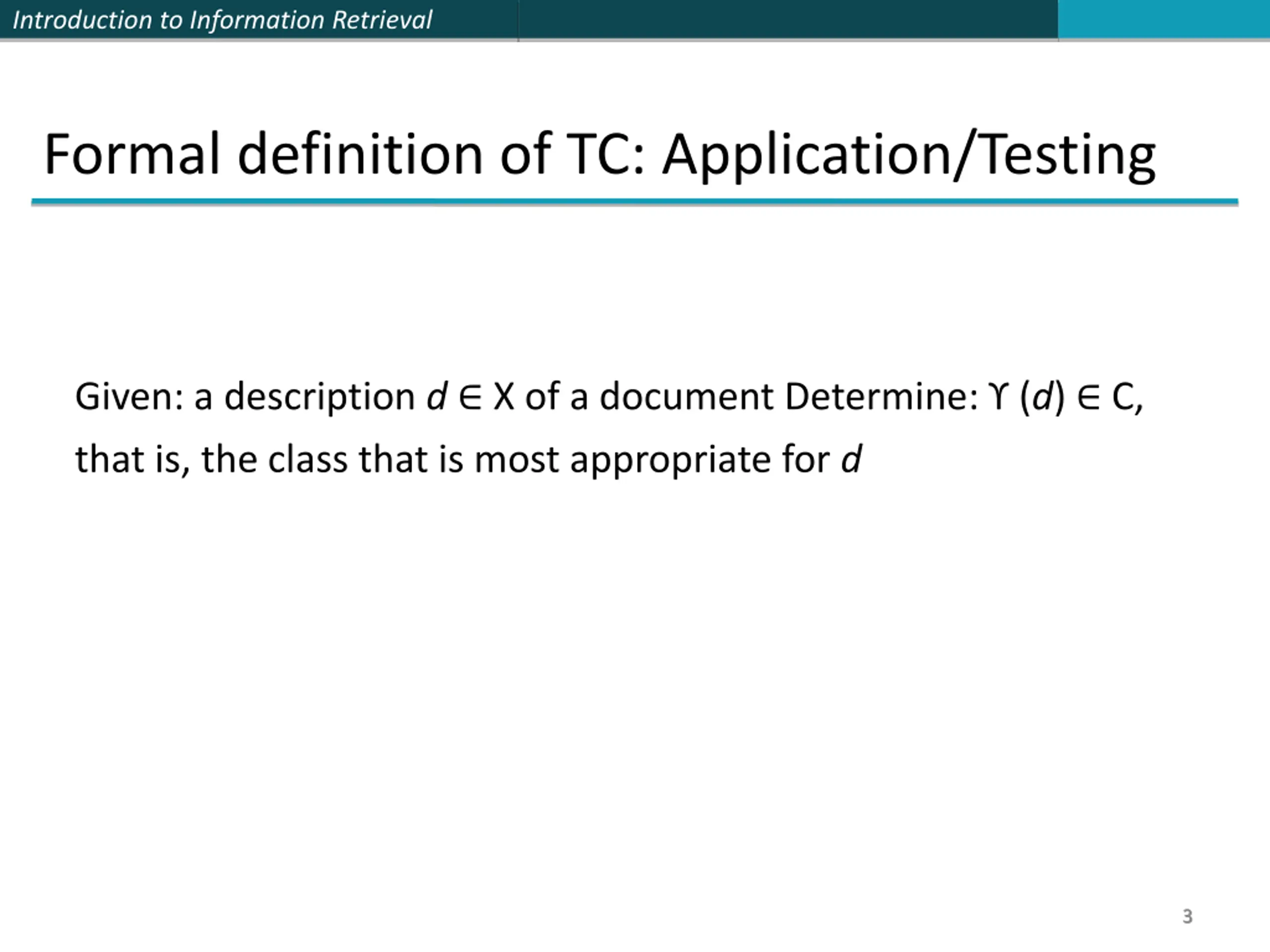 Introduction to Information Retrieval

Formal definition of TC: Application/Testing

Given: a description $d \in X$ of a document Determine: $\Upsilon(d) \in C$, that is, the class that is most appropriate for $d$

3